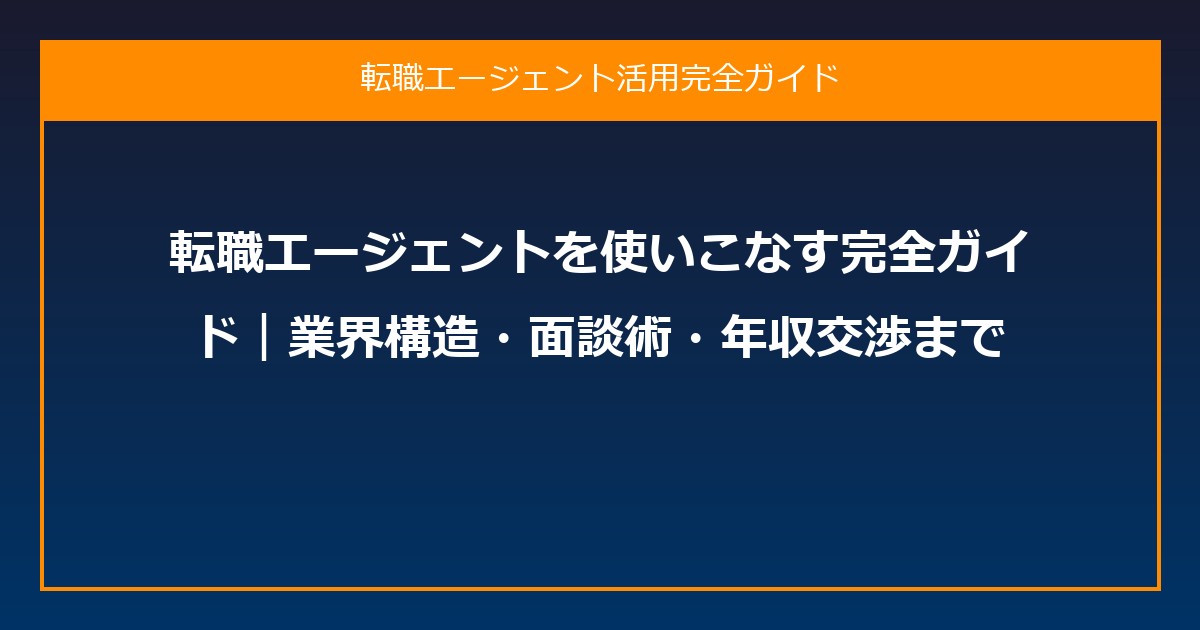 転職エージェント活用完全ガイド

転職エージェントを使いこなす完全ガイド｜業界構造・面談術・年収交渉まで